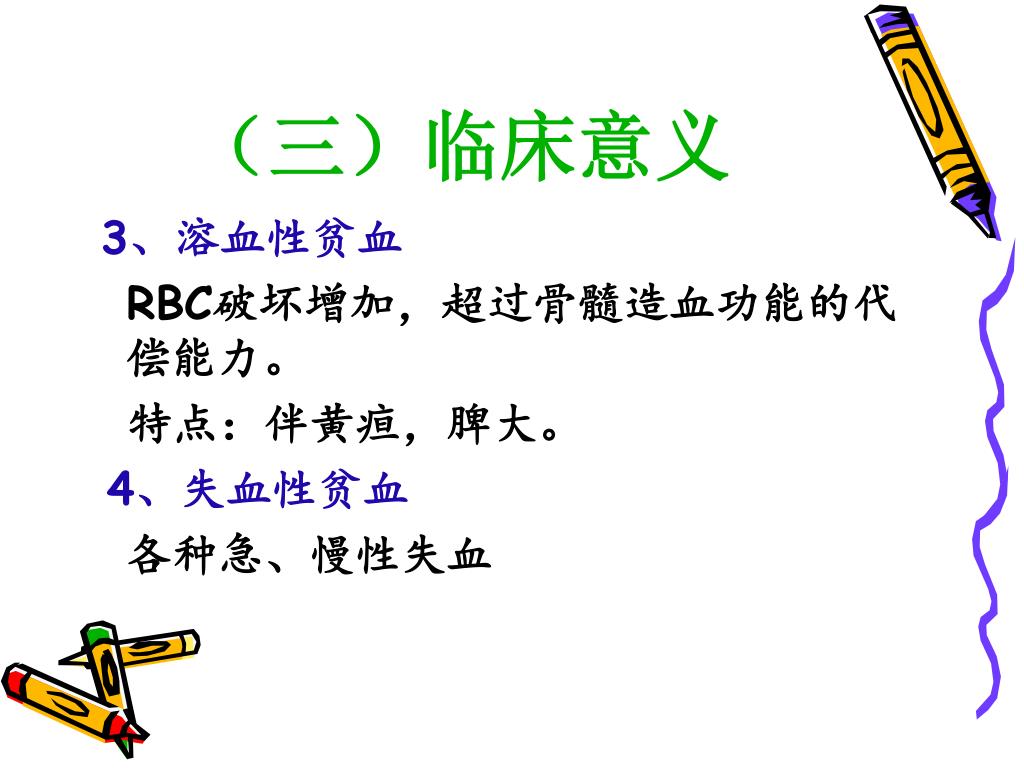 （三）临床意义

3、溶血性贫血

RBC破坏增加，超过骨髓造血功能的代偿能力。

特点：伴黄疸，脾大。

4、失血性贫血

各种急、慢性失血